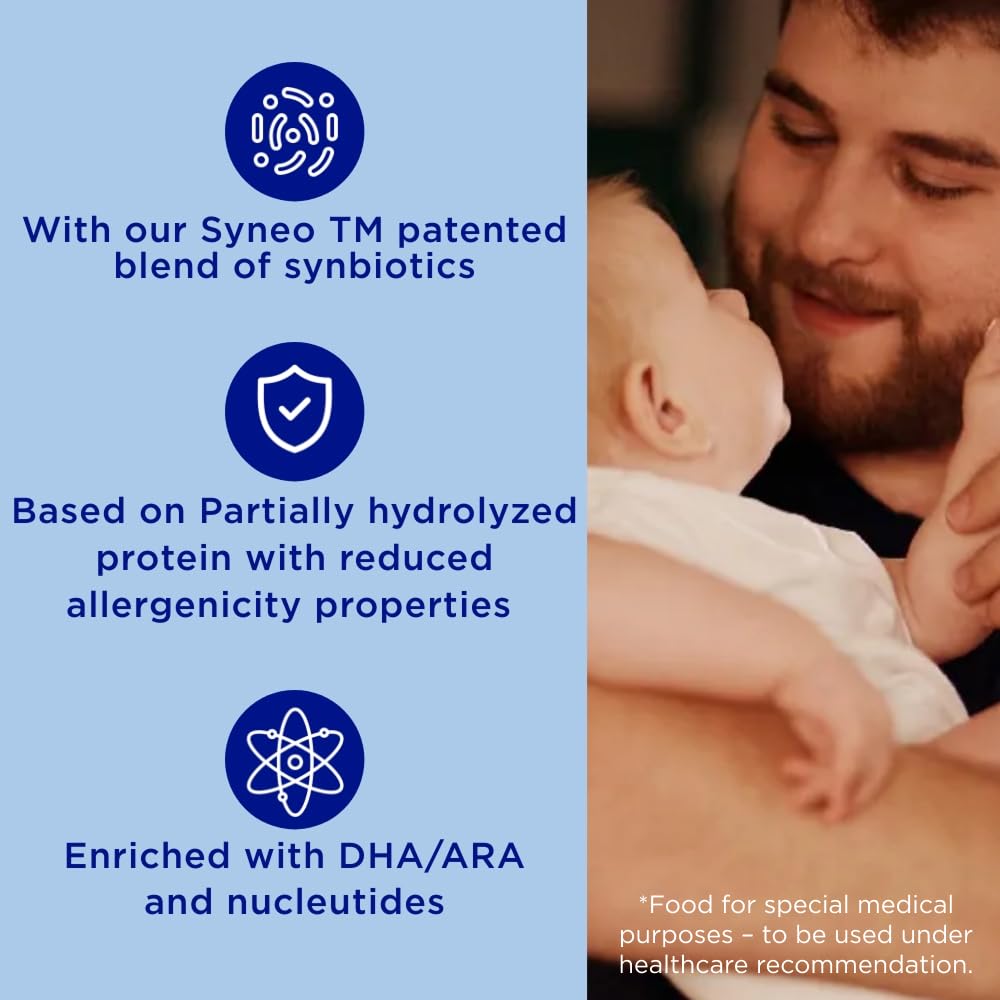 With our Syneo TM patented blend of synbiotics

Based on Partially hydrolyzed protein with reduced allergenicity properties

Enriched with DHA/ARA and nucleutides

*Food for special medical purposes – to be used under healthcare recommendation.